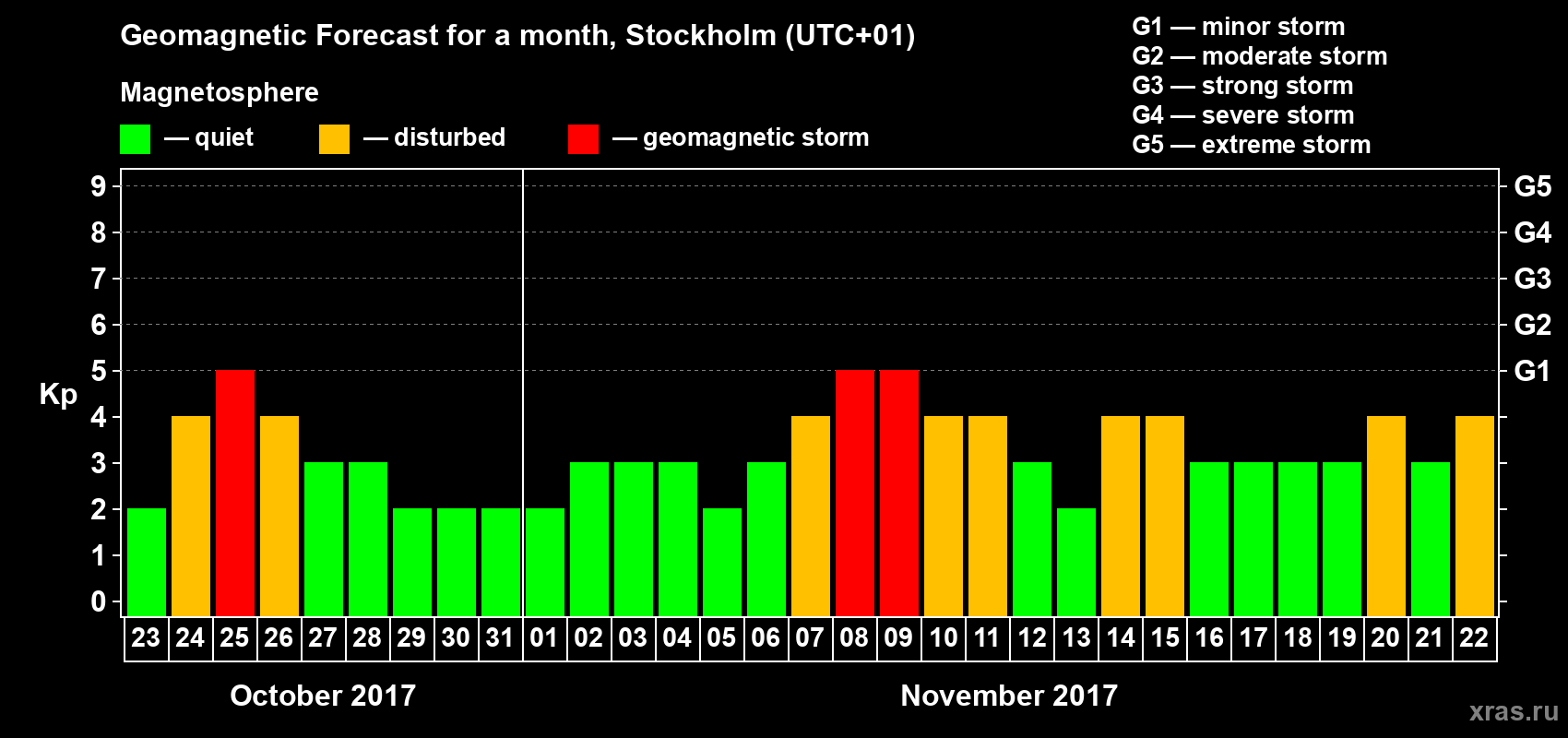 Geomagnetic Forecast for a month, Stockholm (UTC+01)

Magnetosphere

— quiet — disturbed — geomagnetic storm

G1 — minor storm
G2 — moderate storm
G3 — strong storm
G4 — severe storm
G5 — extreme storm

Kp

9
8
7
6
5
4
3
2
1
0

G5
G4
G3
G2
G1

23 24 25 26 27 28 29 30 31 01 02 03 04 05 06 07 08 09 10 11 12 13 14 15 16 17 18 19 20 21 22

October 2017

November 2017

xras.ru